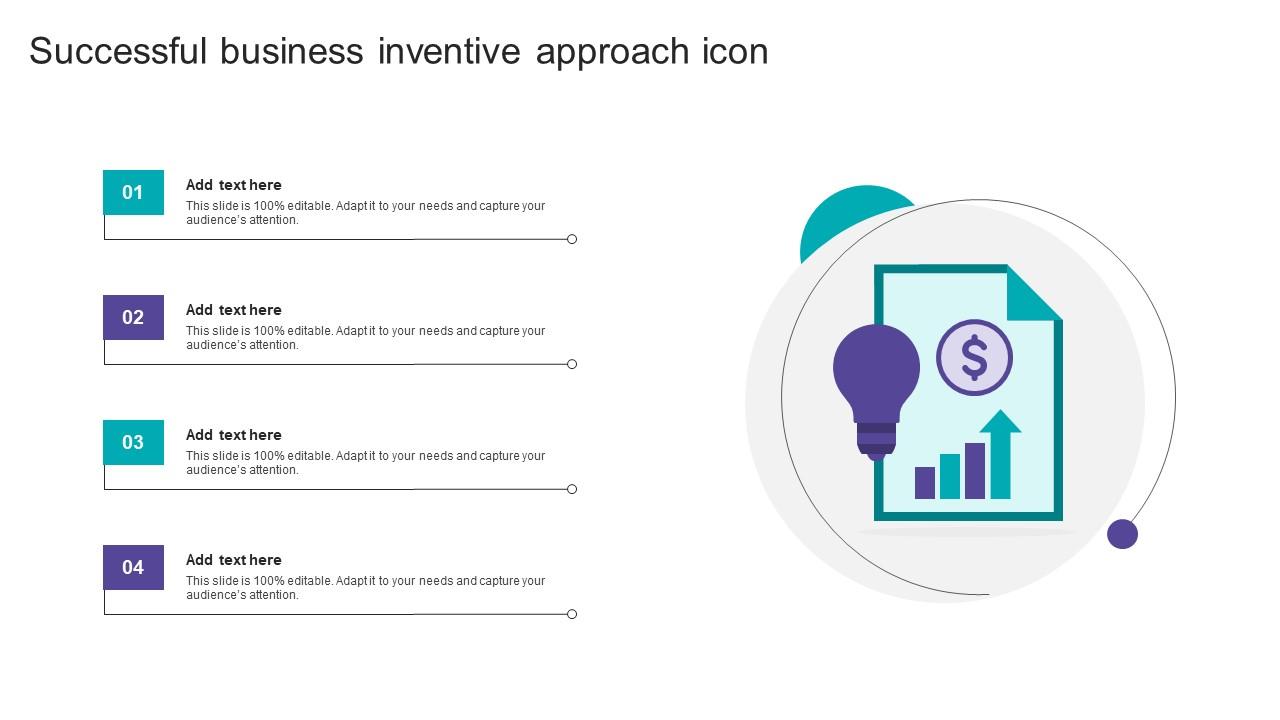 Successful business inventive approach icon

01

Add text here

This slide is 100% editable. Adapt it to your needs and capture your audience's attention.

02

Add text here

This slide is 100% editable. Adapt it to your needs and capture your audience's attention.

03

Add text here

This slide is 100% editable. Adapt it to your needs and capture your audience's attention.

04

Add text here

This slide is 100% editable. Adapt it to your needs and capture your audience's attention.

$